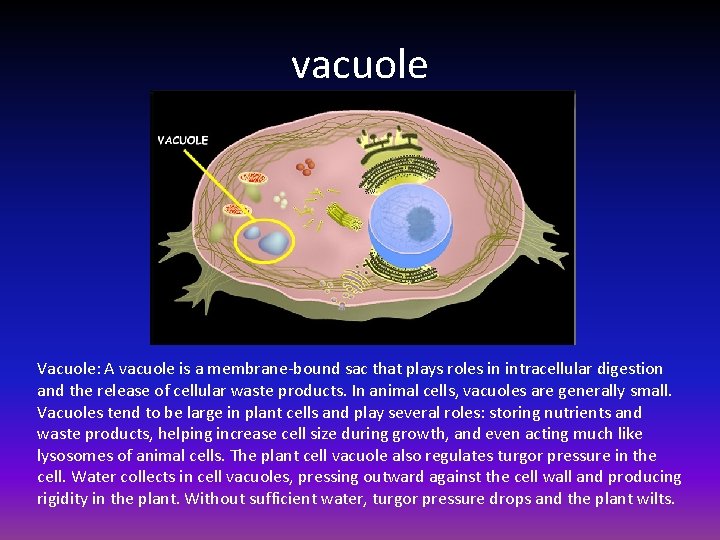 vacuole

VACUOLE

Vacuole: A vacuole is a membrane-bound sac that plays roles in intracellular digestion and the release of cellular waste products. In animal cells, vacuoles are generally small. Vacuoles tend to be large in plant cells and play several roles: storing nutrients and waste products, helping increase cell size during growth, and even acting much like lysosomes of animal cells. The plant cell vacuole also regulates turgor pressure in the cell. Water collects in cell vacuoles, pressing outward against the cell wall and producing rigidity in the plant. Without sufficient water, turgor pressure drops and the plant wilts.